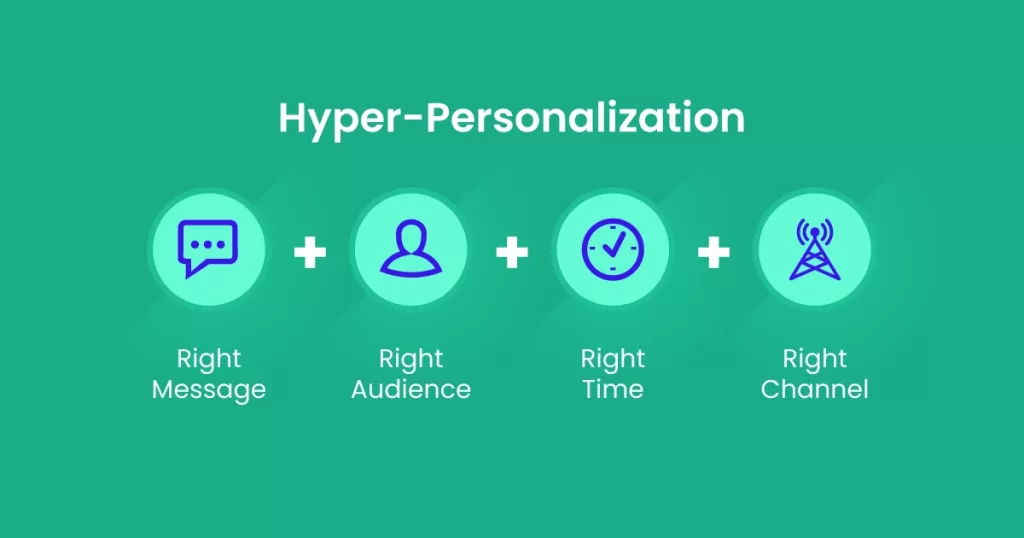 Hyper-Personalization

Right Message + Right Audience + Right Time + Right Channel